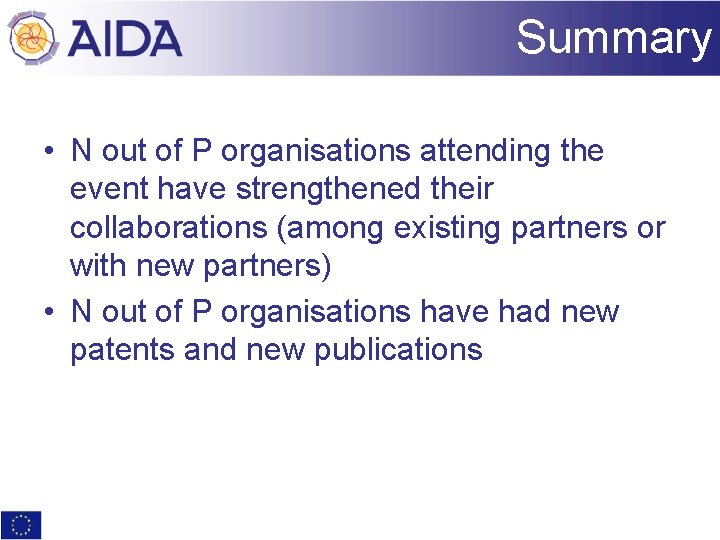 AIDA

Summary

• N out of P organisations attending the event have strengthened their collaborations (among existing partners or with new partners)
• N out of P organisations have had new patents and new publications